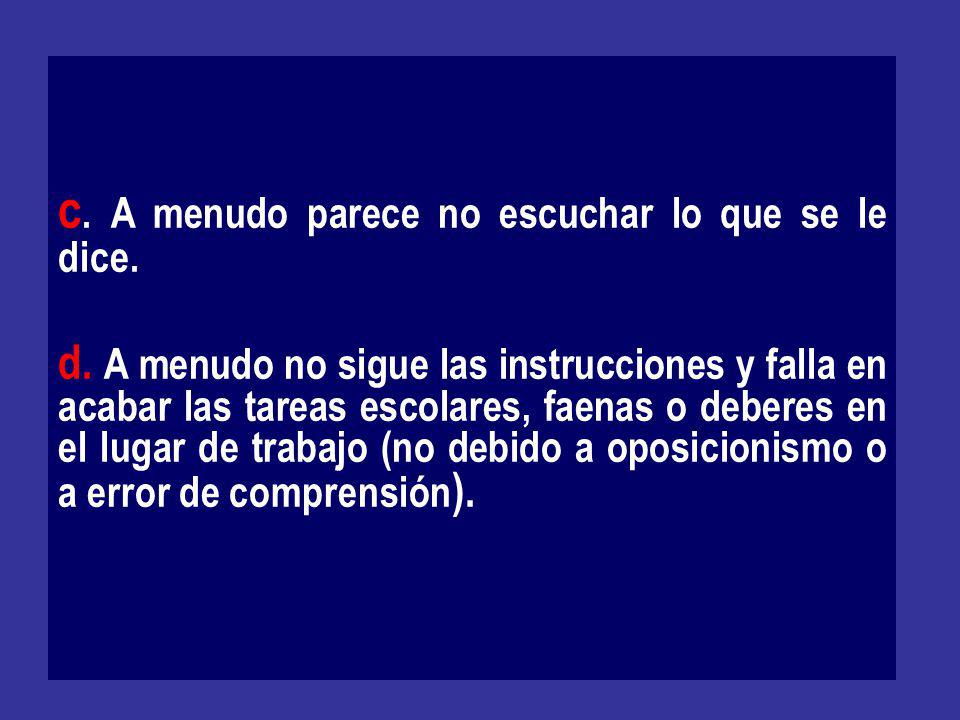 c. A menudo parece no escuchar lo que se le dice.

d. A menudo no sigue las instrucciones y falla en acabar las tareas escolares, faenas o deberes en el lugar de trabajo (no debido a oposicionismo o a error de comprensión).